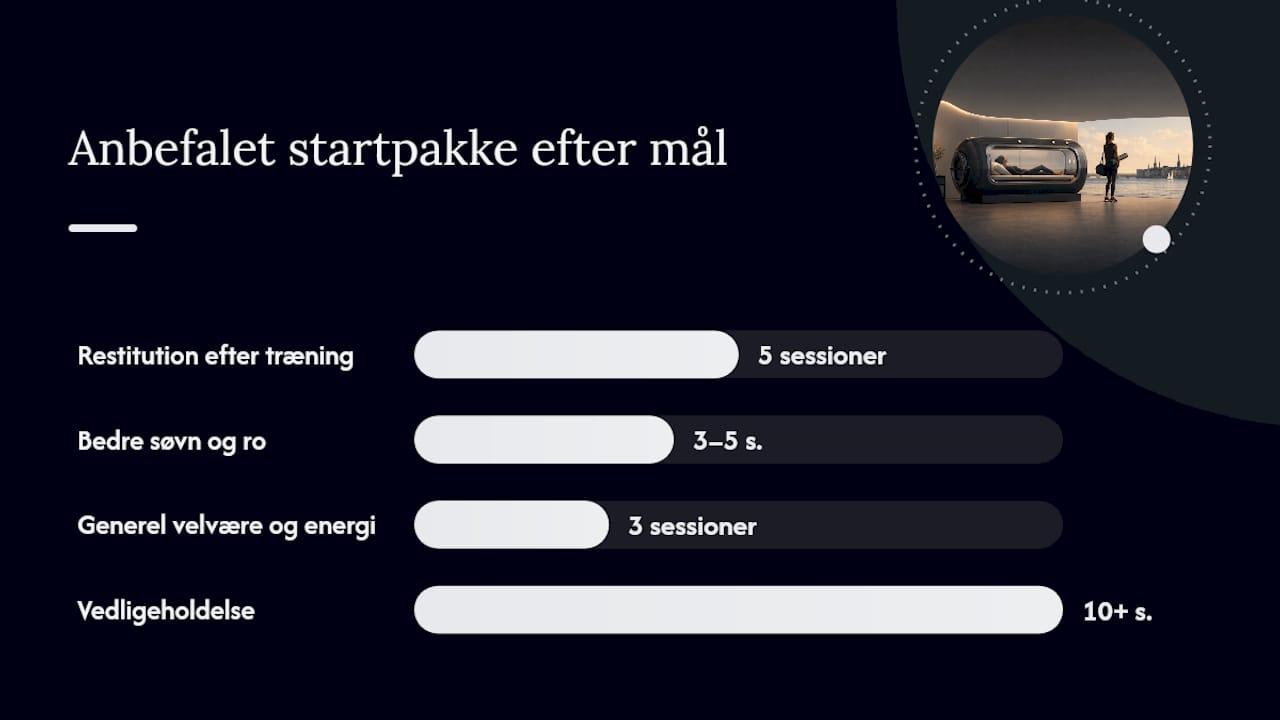 Anbefalet startpakke efter mål

Restitution efter træning
5 sessioner

Bedre søvn og ro
3–5 s.

Generel velvære og energi
3 sessioner

Vedligeholdelse
10+ s.